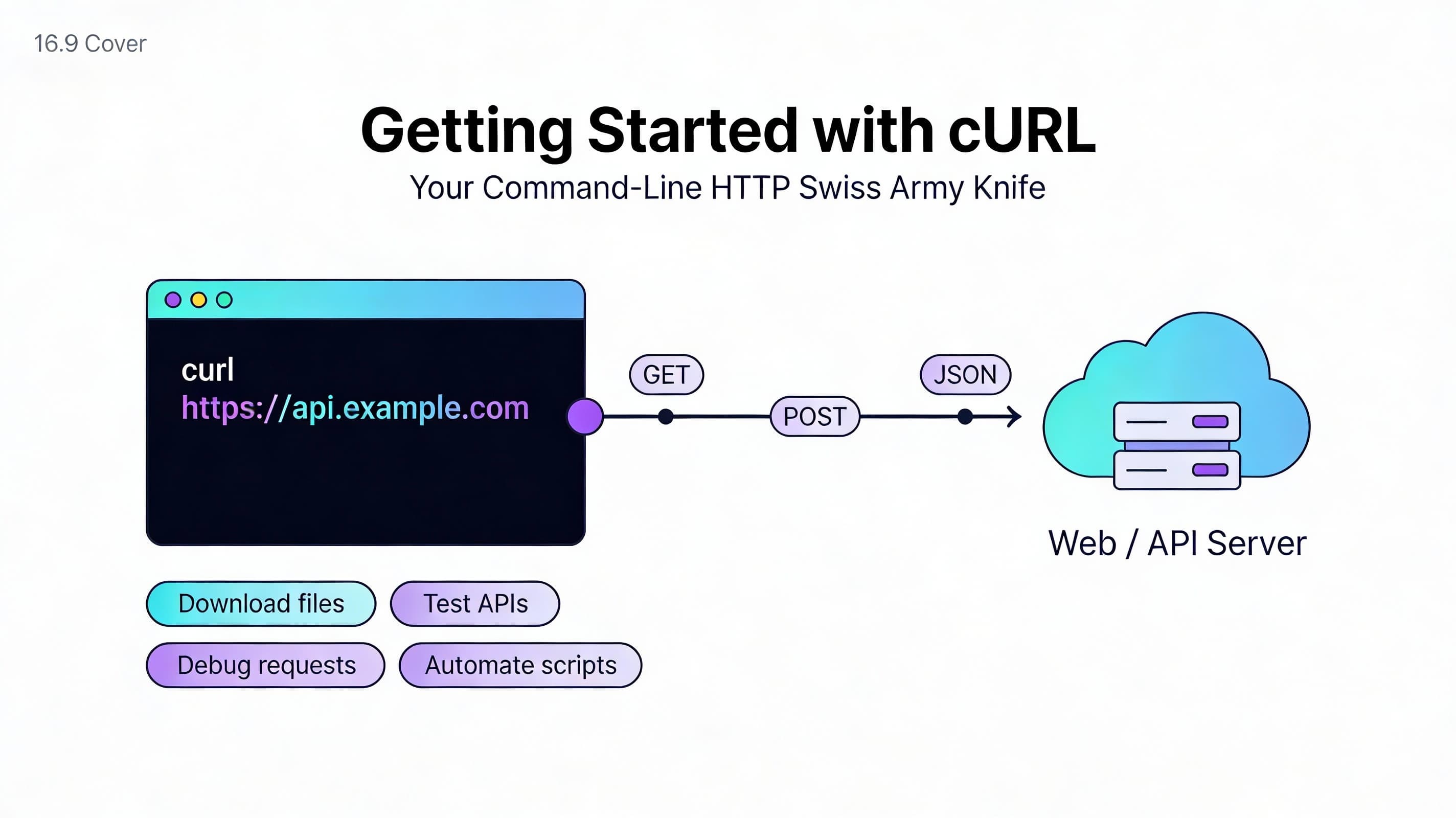 16.9 Cover

Getting Started with cURL

Your Command-Line HTTP Swiss Army Knife

curl
https://api.example.com

GET

POST

JSON

Web / API Server

Download files

Test APIs

Debug requests

Automate scripts